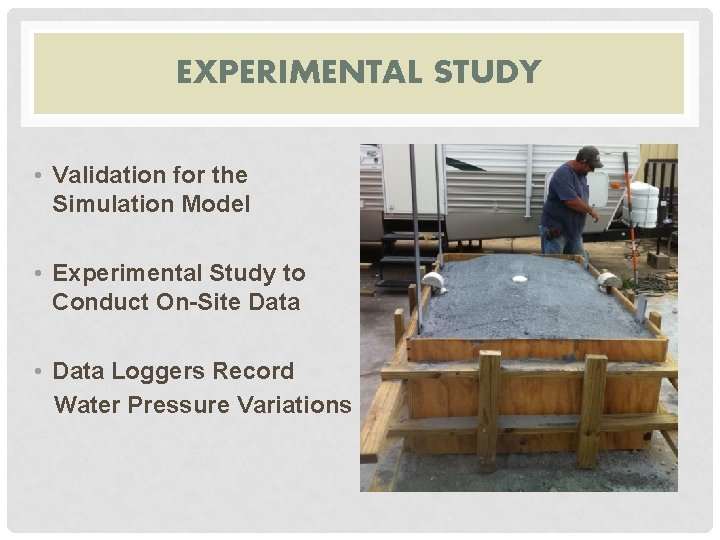 EXPERIMENTAL STUDY

• Validation for the Simulation Model

• Experimental Study to Conduct On-Site Data

• Data Loggers Record Water Pressure Variations